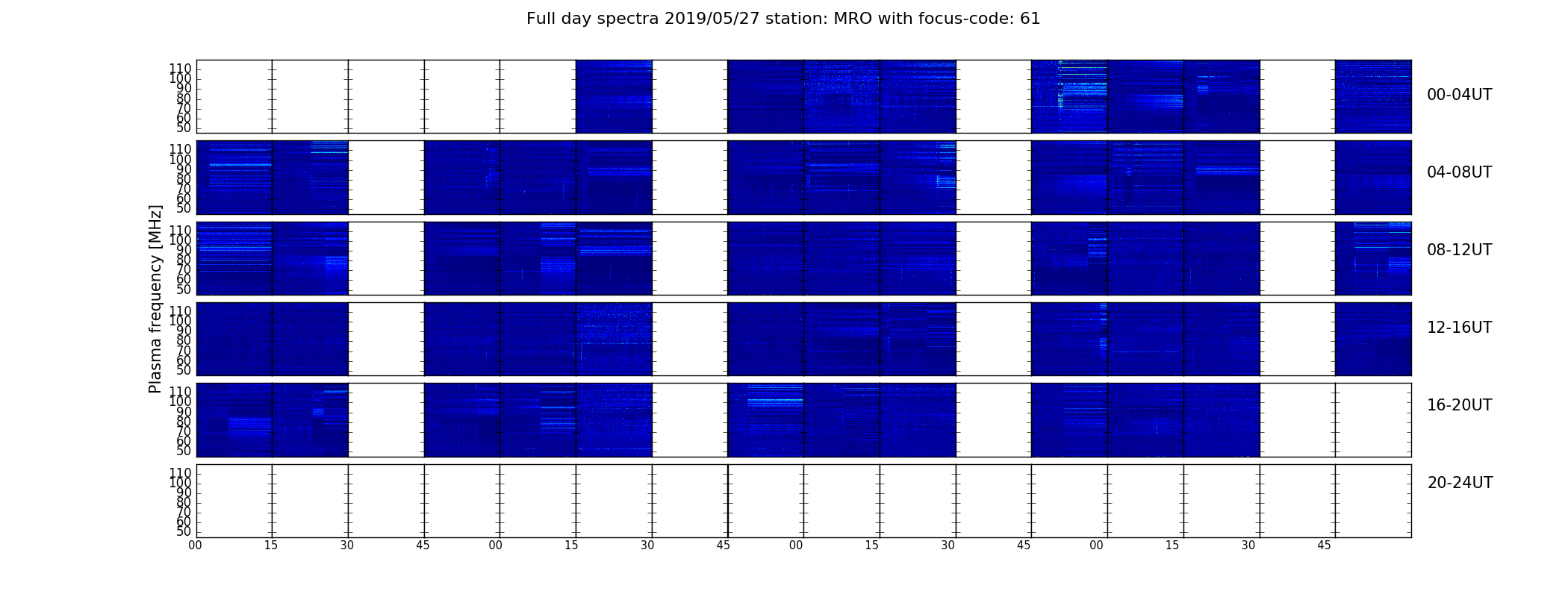 Full day spectra 2019/05/27 station: MRO with focus-code: 61

Plasma frequency [MHz]

110
100
90
80
70
60
50

00-04UT

110
100
90
80
70
60
50

04-08UT

110
100
90
80
70
60
50

08-12UT

110
100
90
80
70
60
50

12-16UT

110
100
90
80
70
60
50

16-20UT

110
100
90
80
70
60
50

20-24UT

00 15 30 45 00 15 30 45 00 15 30 45 00 15 30 45